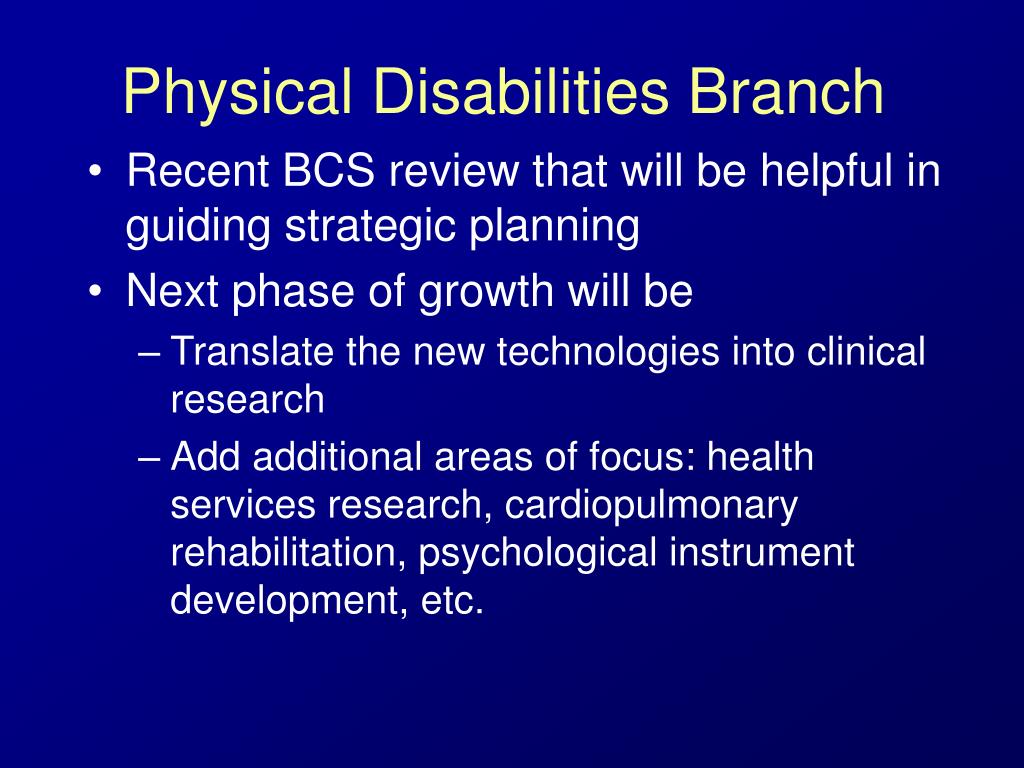 Physical Disabilities Branch

• Recent BCS review that will be helpful in guiding strategic planning
• Next phase of growth will be
– Translate the new technologies into clinical research
– Add additional areas of focus: health services research, cardiopulmonary rehabilitation, psychological instrument development, etc.